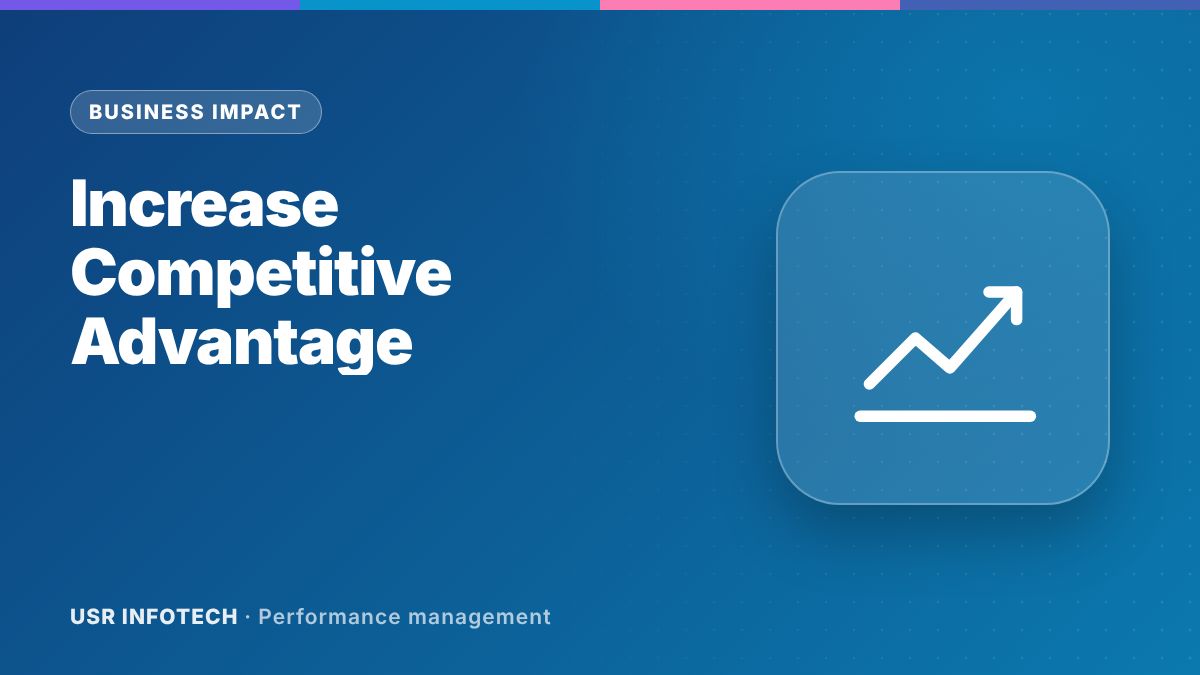 BUSINESS IMPACT

Increase Competitive Advantage

USR INFOTECH · Performance management